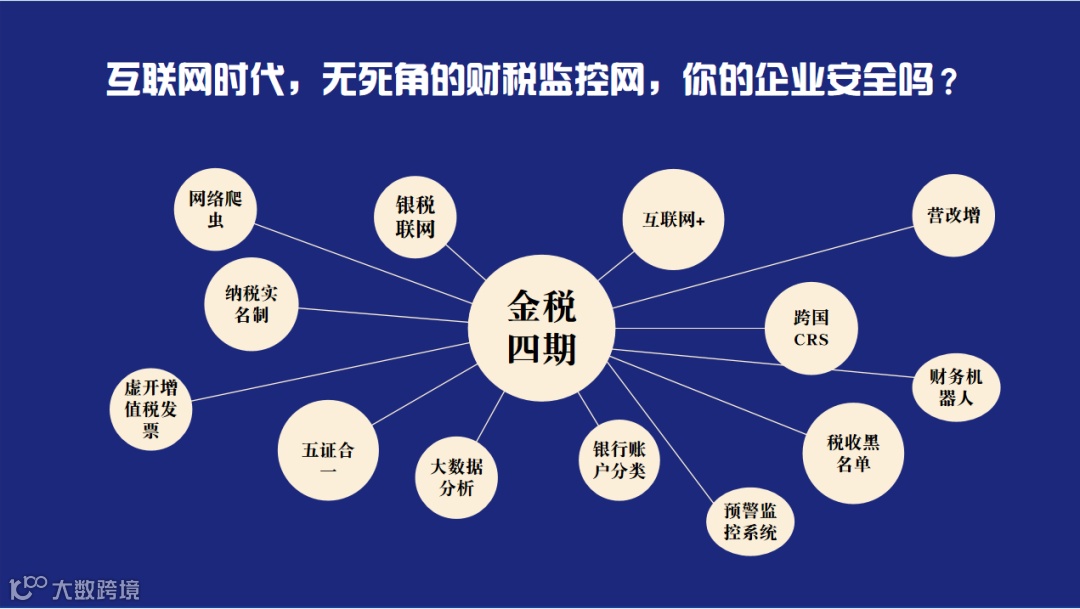 互联网时代，无死角的财税监控网，你的企业安全吗？

金税四期

网络爬虫

银税联网

互联网+

营改增

纳税实名制

跨国CRS

财务机器人

虚开增值税发票

五证合一

大数据分析

银行账户分类

预警监控系统

税收黑名单

大数跨境